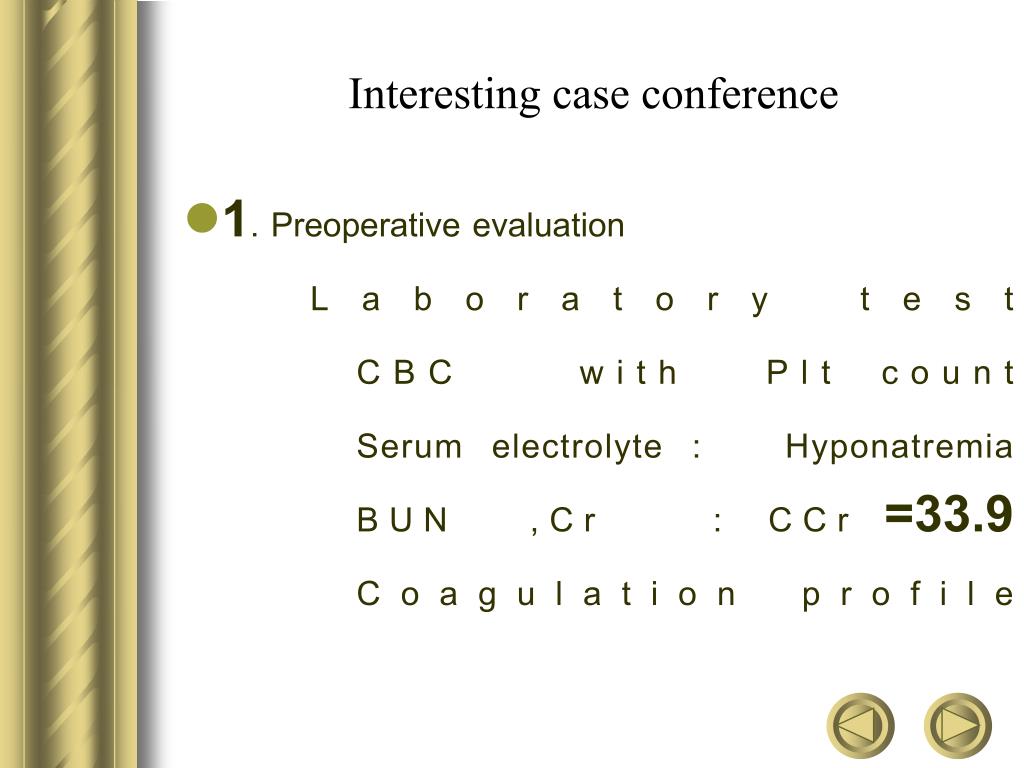 Interesting case conference

1. Preoperative evaluation

Laboratory test

CBC with Plt count

Serum electrolyte : Hyponatremia

BUN ,Cr : CCr =33.9

Coagulation profile